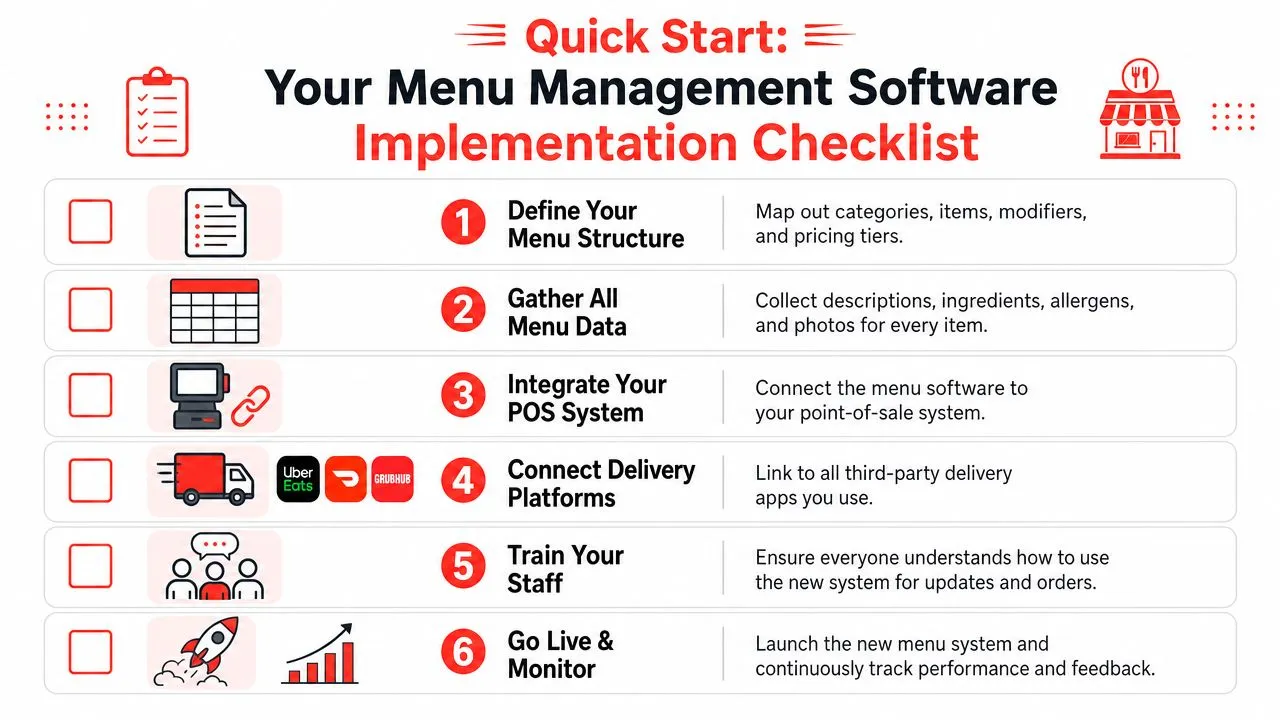 Quick Start:
Your Menu Management Software
Implementation Checklist

1 Define Your Menu Structure
Map out categories, items, modifiers, and pricing tiers.

2 Gather All Menu Data
Collect descriptions, ingredients, allergens, and photos for every item.

3 Integrate Your POS System
Connect the menu software to your point-of-sale system.

Uber Eats GRUBHUB
4 Connect Delivery Platforms
Link to all third-party delivery apps you use.

5 Train Your Staff
Ensure everyone understands how to use the new system for updates and orders.

6 Go Live & Monitor
Launch the new menu system and continuously track performance and feedback.